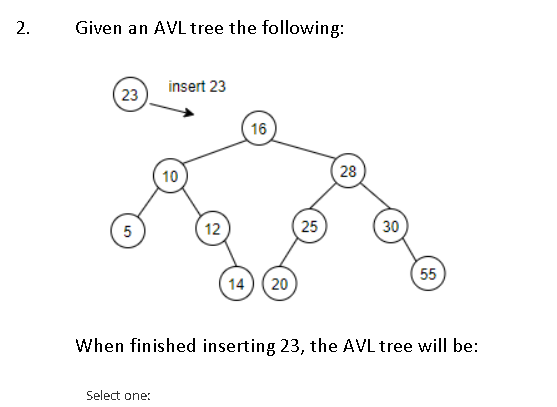 2. Given an AVL tree the following:

23

insert 23

16

10

28

5

12

25

30

14

20

55

When finished inserting 23, the AVL tree will be:

Select one: